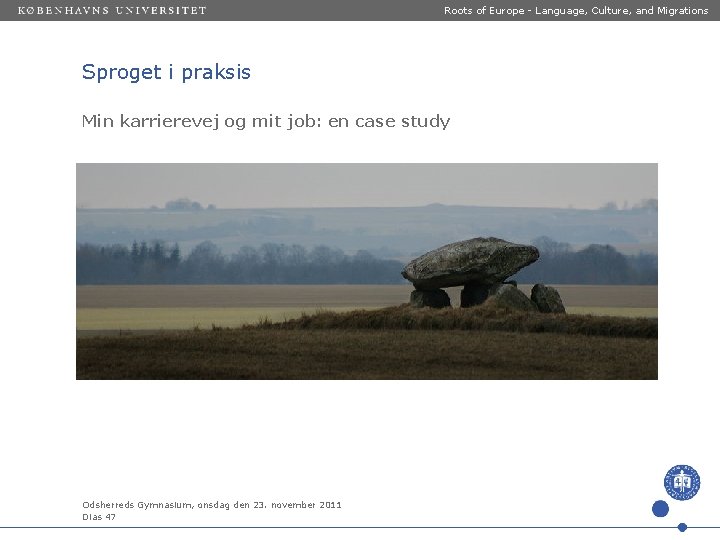 KØBENHAVNS UNIVERSITET

Roots of Europe - Language, Culture, and Migrations

Sproget i praksis

Min karrierevej og mit job: en case study

Odsherreds Gymnasium, onsdag den 23. november 2011
Dias 47